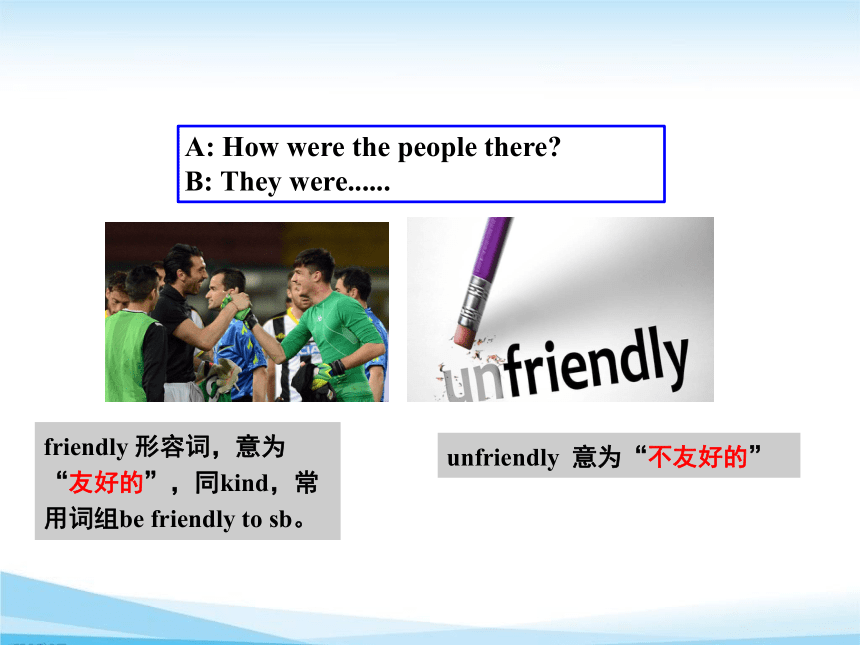 A: How were the people there?
B: They were......

unfriendly

friendly 形容词，意为“友好的”，同kind，常用词组be friendly to sb。

unfriendly 意为“不友好的”